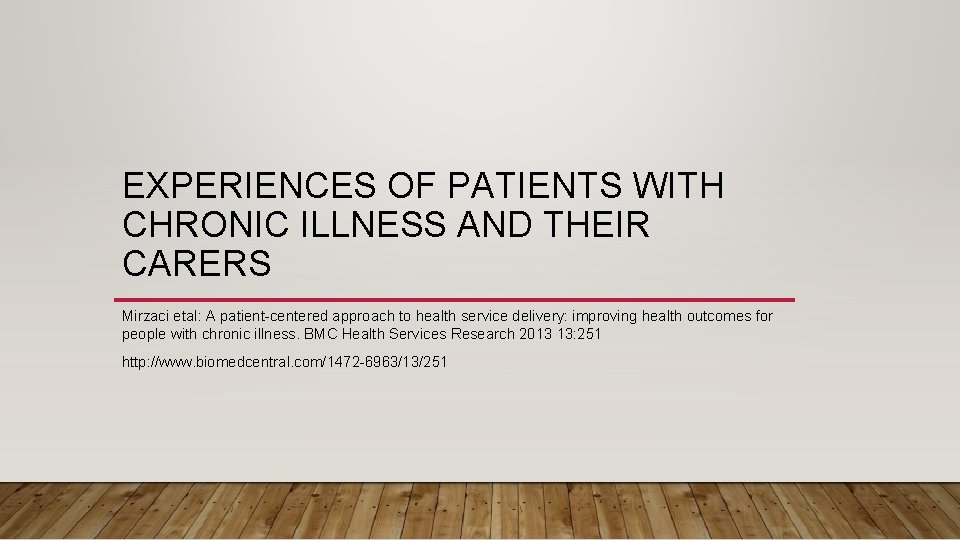 EXPERIENCES OF PATIENTS WITH CHRONIC ILLNESS AND THEIR CARERS

Mirzaci etal: A patient-centered approach to health service delivery: improving health outcomes for people with chronic illness. BMC Health Services Research 2013 13:251

http://www.biomedcentral.com/1472-6963/13/251